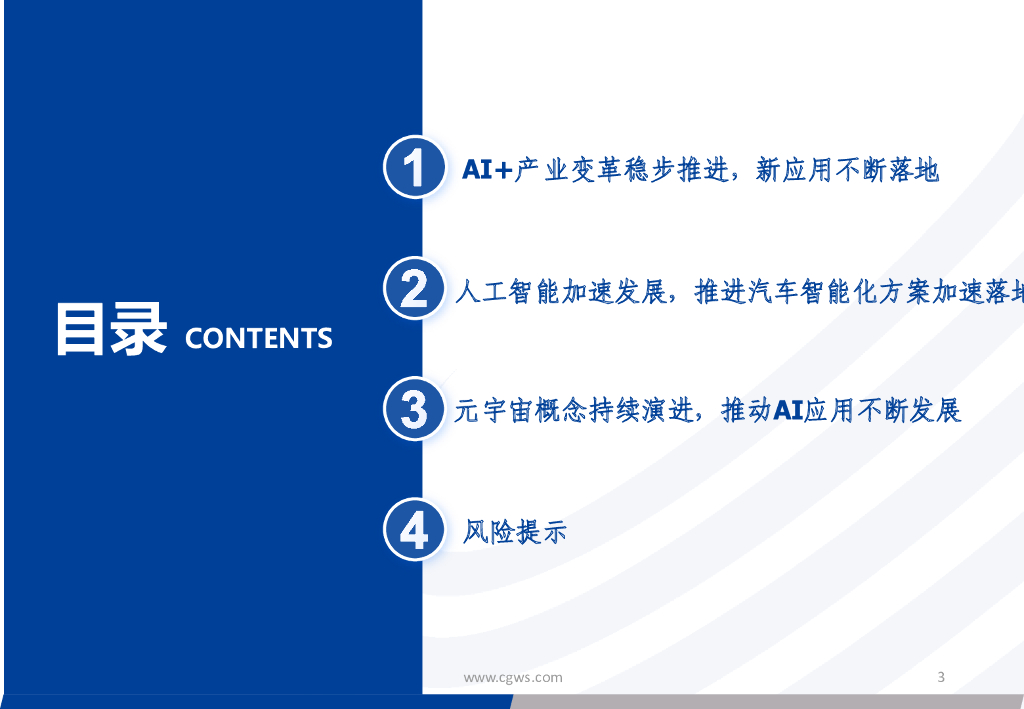 目录 CONTENTS

1 AI+产业变革稳步推进，新应用不断落地

2 人工智能加速发展，推进汽车智能化方案加速落地

3 元宇宙概念持续演进，推动AI应用不断发展

4 风险提示

www.cgws.com

3